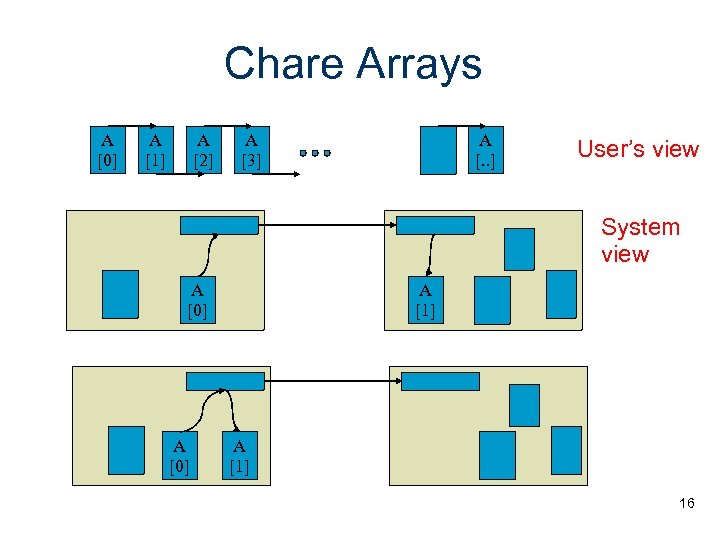 Chare Arrays

A [0]

A [1]

A [2]

A [3]

…

A [..]

User's view

System view

A [0]

A [1]

A [0]

A [1]

16